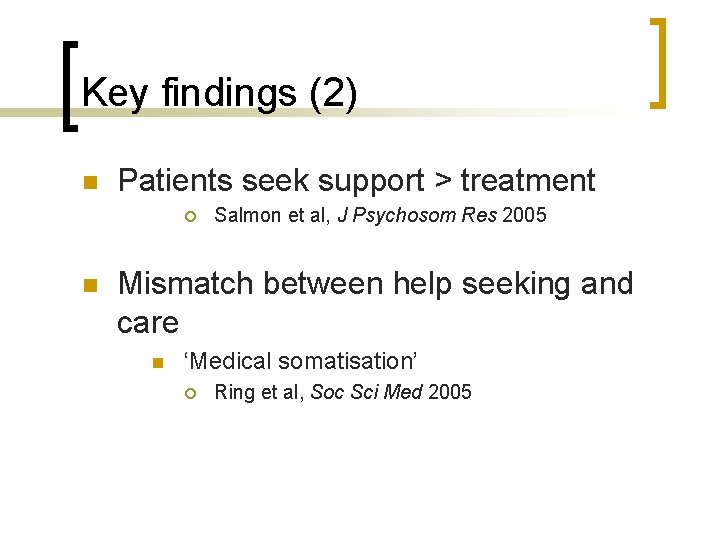 Key findings (2)

Patients seek support > treatment

Salmon et al, J Psychosom Res 2005

Mismatch between help seeking and care

'Medical somatisation'

Ring et al, Soc Sci Med 2005